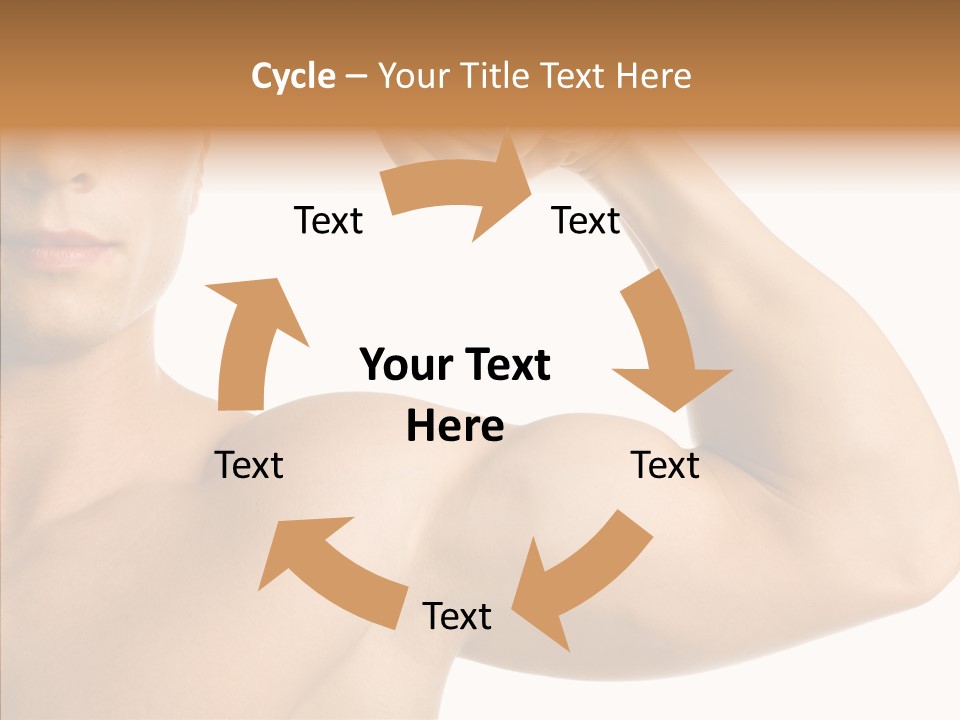 Cycle – Your Title Text Here

Text

Text

Your Text Here

Text

Text

Text